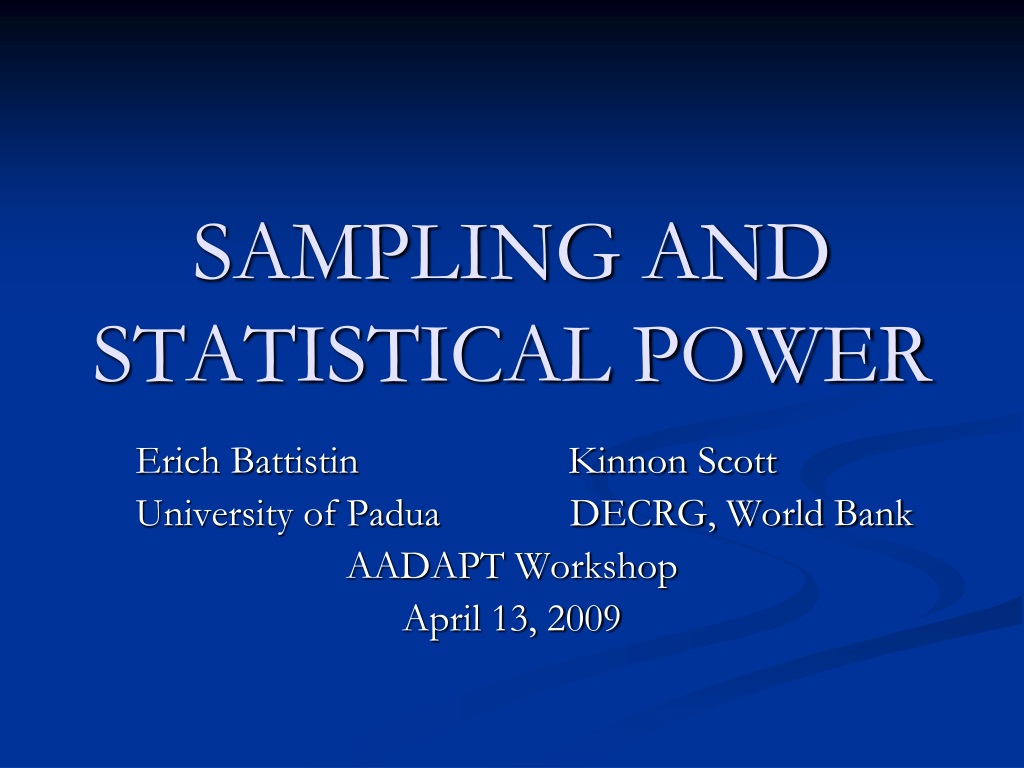 SAMPLING AND STATISTICAL POWER

Erich Battistin
University of Padua

Kinnon Scott
DECRG, World Bank

AADAPT Workshop
April 13, 2009